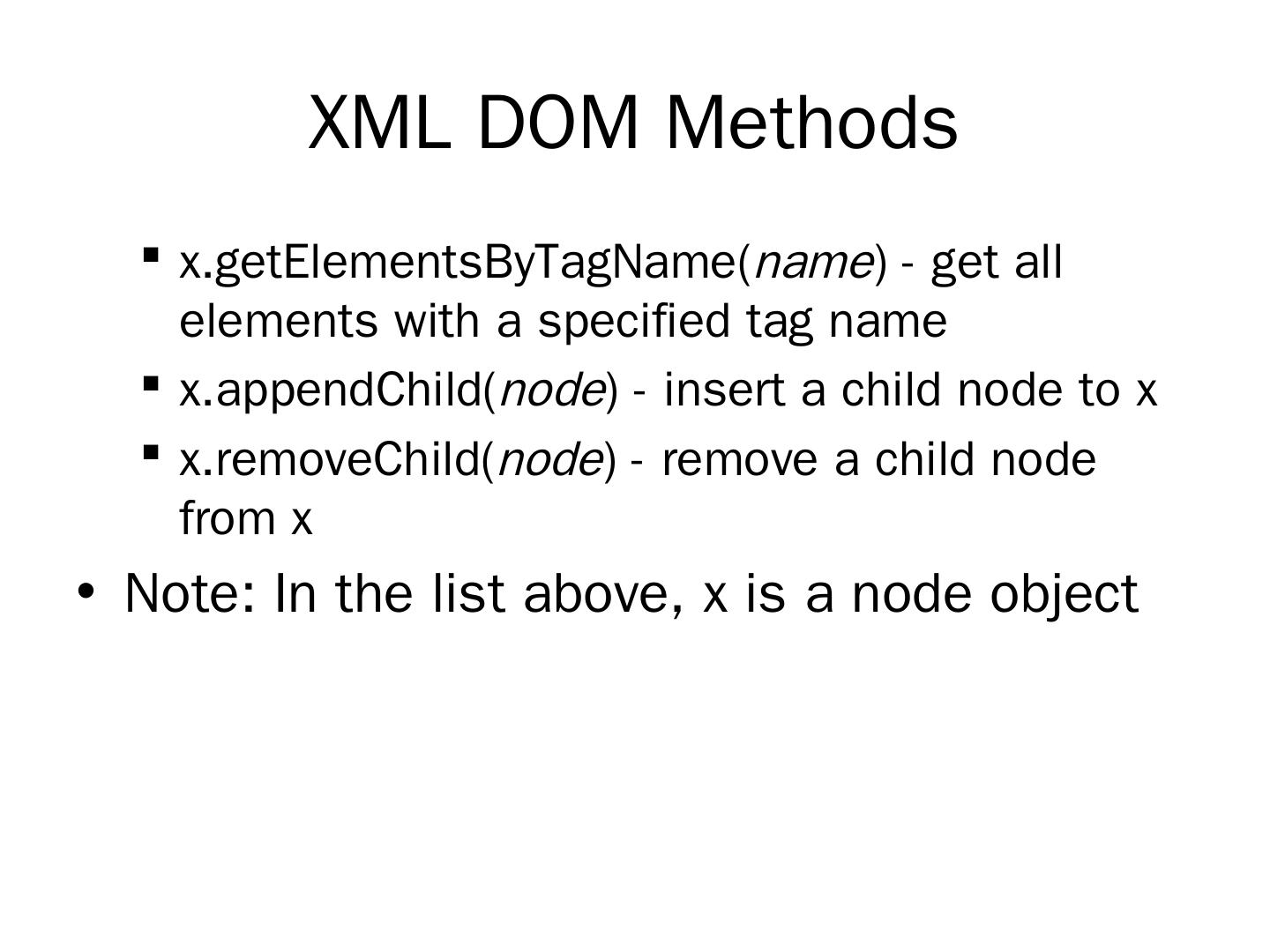 XML DOM Methods

▪ x.getElementsByTagName(name) - get all elements with a specified tag name

▪ x.appendChild(node) - insert a child node to x

▪ x.removeChild(node) - remove a child node from x

• Note: In the list above, x is a node object